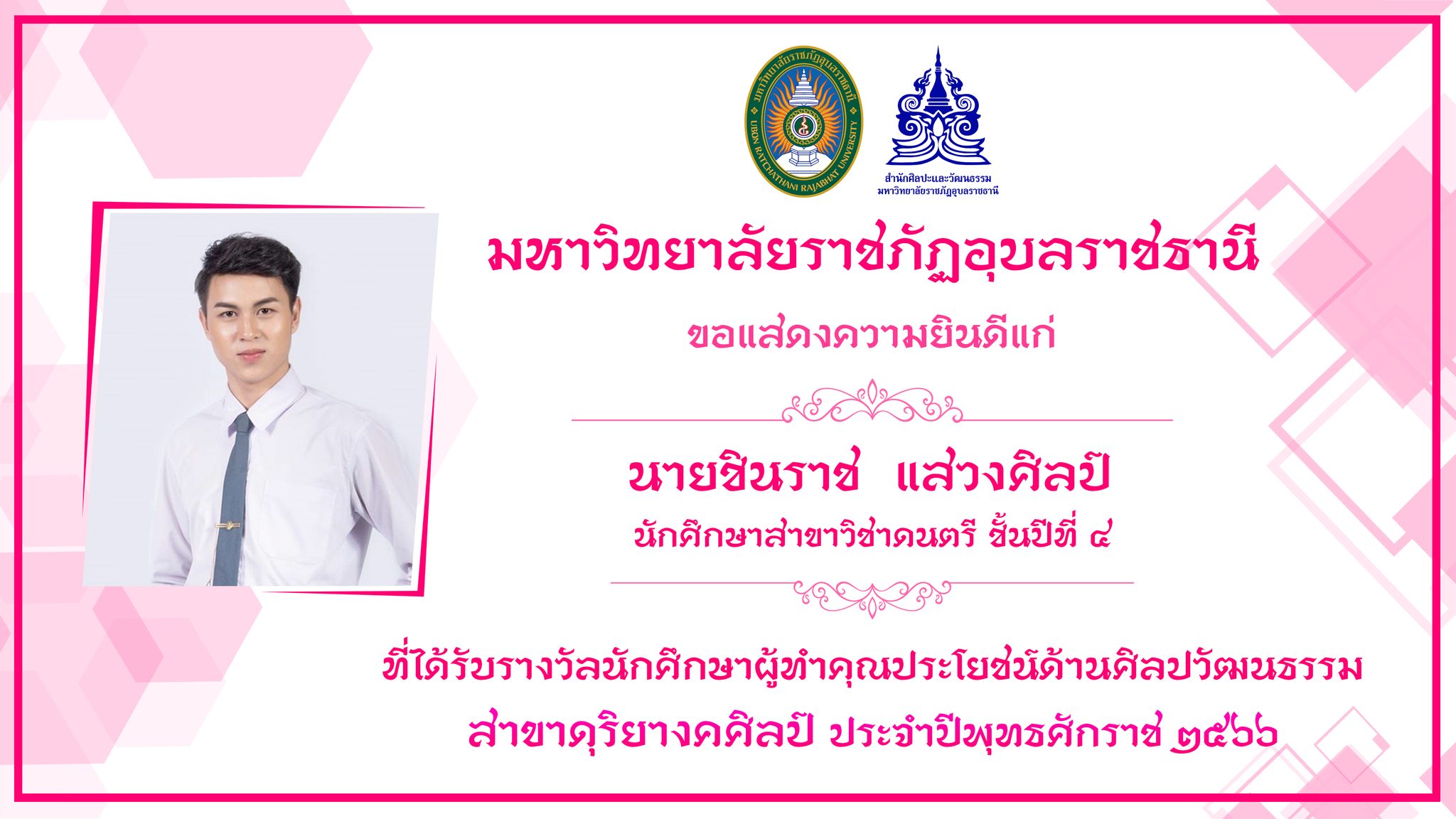 มหาวิทยาลัยราชภัฏอุบลราชธานี UBON RATCHATHANI RAJABHAT UNIVERSITY

สำนักศิลปะและวัฒนธรรม มหาวิทยาลัยราชภัฏอุบลราชธานี

มหาวิทยาลัยราชภัฏอุบลราชธานี

ขอแสดงความยินดีแก่

นายชินราช แสวงศิลป์

นักศึกษาสาขาวิชาดนตรี ชั้นปีที่ ๔

ที่ได้รับรางวัลนักศึกษาผู้ทำคุณประโยชน์ด้านศิลปวัฒนธรรม สาขาดุริยางคศิลป์ ประจำปีพุทธศักราช ๒๕๖๖